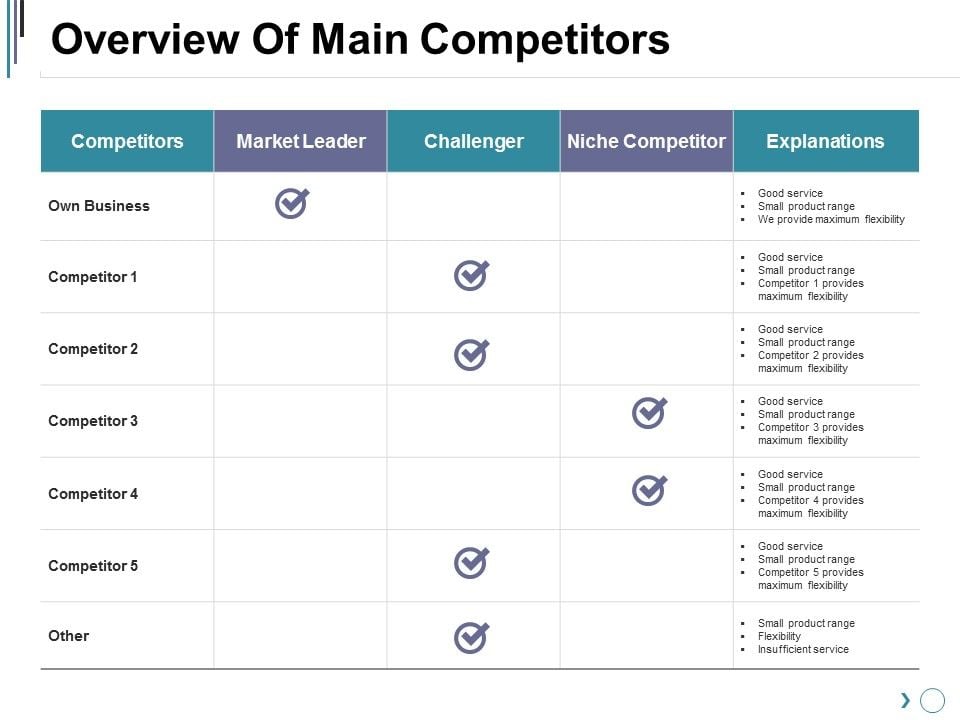 Overview Of Main Competitors

| Competitors | Market Leader | Challenger | Niche Competitor | Explanations |
|---|---|---|---|---|
| Own Business | ✓ | | | ▪ Good service ▪ Small product range ▪ We provide maximum flexibility |
| Competitor 1 | | ✓ | | ▪ Good service ▪ Small product range ▪ Competitor 1 provides maximum flexibility |
| Competitor 2 | | ✓ | | ▪ Good service ▪ Small product range ▪ Competitor 2 provides maximum flexibility |
| Competitor 3 | | | ✓ | ▪ Good service ▪ Small product range ▪ Competitor 3 provides maximum flexibility |
| Competitor 4 | | | ✓ | ▪ Good service ▪ Small product range ▪ Competitor 4 provides maximum flexibility |
| Competitor 5 | | ✓ | | ▪ Good service ▪ Small product range ▪ Competitor 5 provides maximum flexibility |
| Other | | ✓ | | ▪ Small product range ▪ Flexibility ▪ Insufficient service |